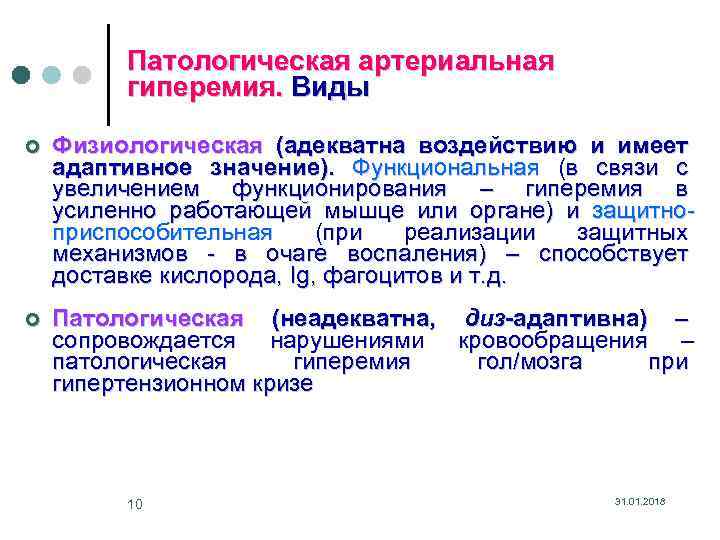 Патологическая артериальная гиперемия. Виды

Физиологическая (адекватна воздействию и имеет адаптивное значение). Функциональная (в связи с увеличением функционирования – гиперемия в усиленно работающей мышце или органе) и защитно-приспособительная (при реализации защитных механизмов - в очаге воспаления) – способствует доставке кислорода, Ig, фагоцитов и т.д.

Патологическая (неадекватна, диз-адаптивна) – сопровождается нарушениями кровообращения – патологическая гиперемия гол/мозга при гипертензионном кризе

10

31.01.2018